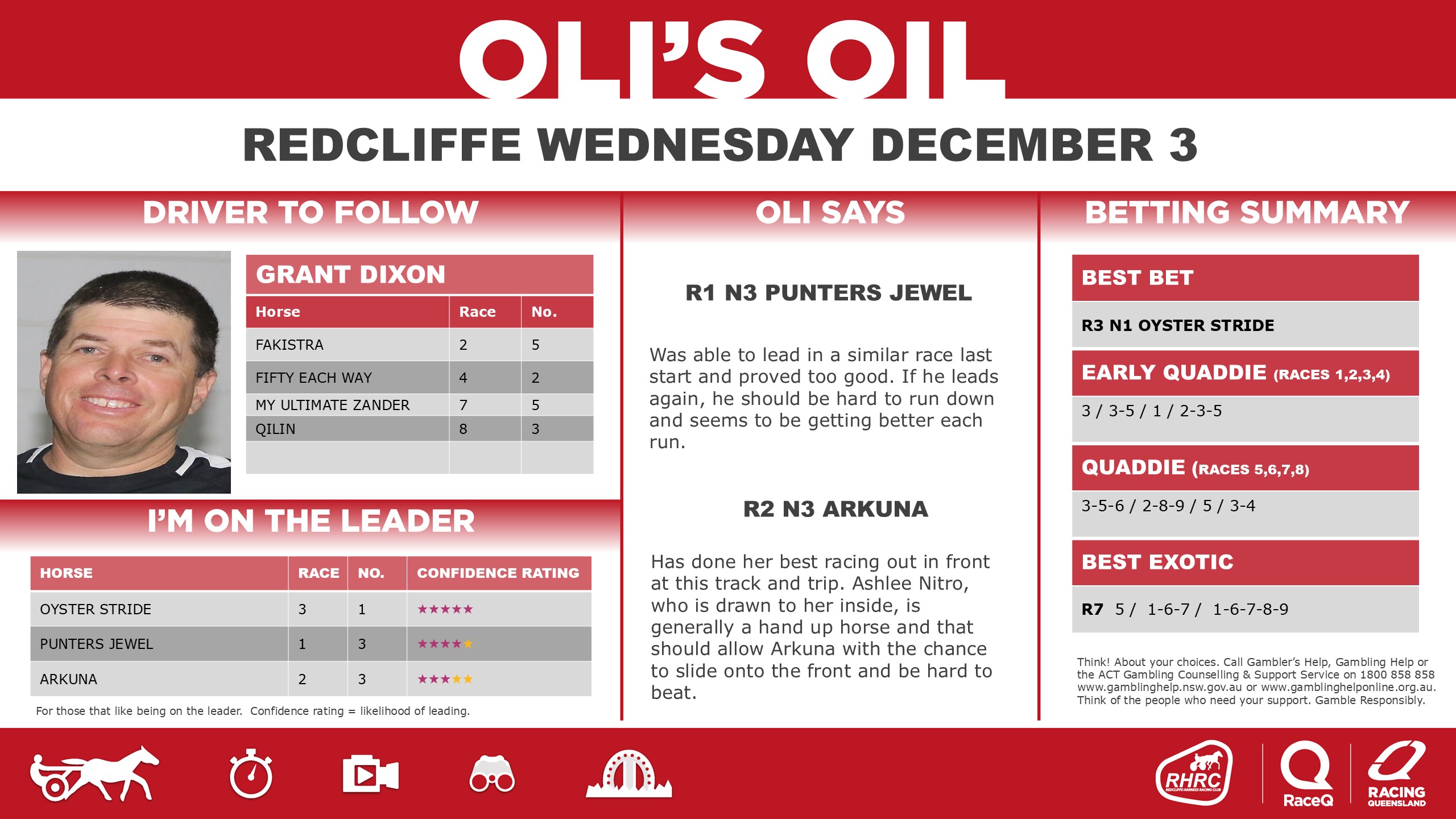 OLI'S OIL

REDCLIFFE WEDNESDAY DECEMBER 3

DRIVER TO FOLLOW

GRANT DIXON

| Horse | Race | No. |
|---|---|---|
| FAKISTRA | 2 | 5 |
| FIFTY EACH WAY | 4 | 2 |
| MY ULTIMATE ZANDER | 7 | 5 |
| QILIN | 8 | 3 |
| | | |

I'M ON THE LEADER

| HORSE | RACE | NO. | CONFIDENCE RATING |
|---|---|---|---|
| OYSTER STRIDE | 3 | 1 | ★★★★★ |
| PUNTERS JEWEL | 1 | 3 | ★★★★★ |
| ARKUNA | 2 | 3 | ★★★★★ |

For those that like being on the leader. Confidence rating = likelihood of leading.

OLI SAYS

R1 N3 PUNTERS JEWEL

Was able to lead in a similar race last start and proved too good. If he leads again, he should be hard to run down and seems to be getting better each run.

R2 N3 ARKUNA

Has done her best racing out in front at this track and trip. Ashlee Nitro, who is drawn to her inside, is generally a hand up horse and that should allow Arkuna with the chance to slide onto the front and be hard to beat.

BETTING SUMMARY

BEST BET

R3 N1 OYSTER STRIDE

EARLY QUADDIE (RACES 1,2,3,4)

3 / 3-5 / 1 / 2-3-5

QUADDIE (RACES 5,6,7,8)

3-5-6 / 2-8-9 / 5 / 3-4

BEST EXOTIC

R7 5 / 1-6-7 / 1-6-7-8-9

Think! About your choices. Call Gambler's Help, Gambling Help or the ACT Gambling Counselling & Support Service on 1800 858 858 www.gamblinghelp.nsw.gov.au or www.gamblinghelponline.org.au. Think of the people who need your support. Gamble Responsibly.

RHRC REDCLIFFE HARNESS RACING CLUB

RaceQ

RACING QUEENSLAND